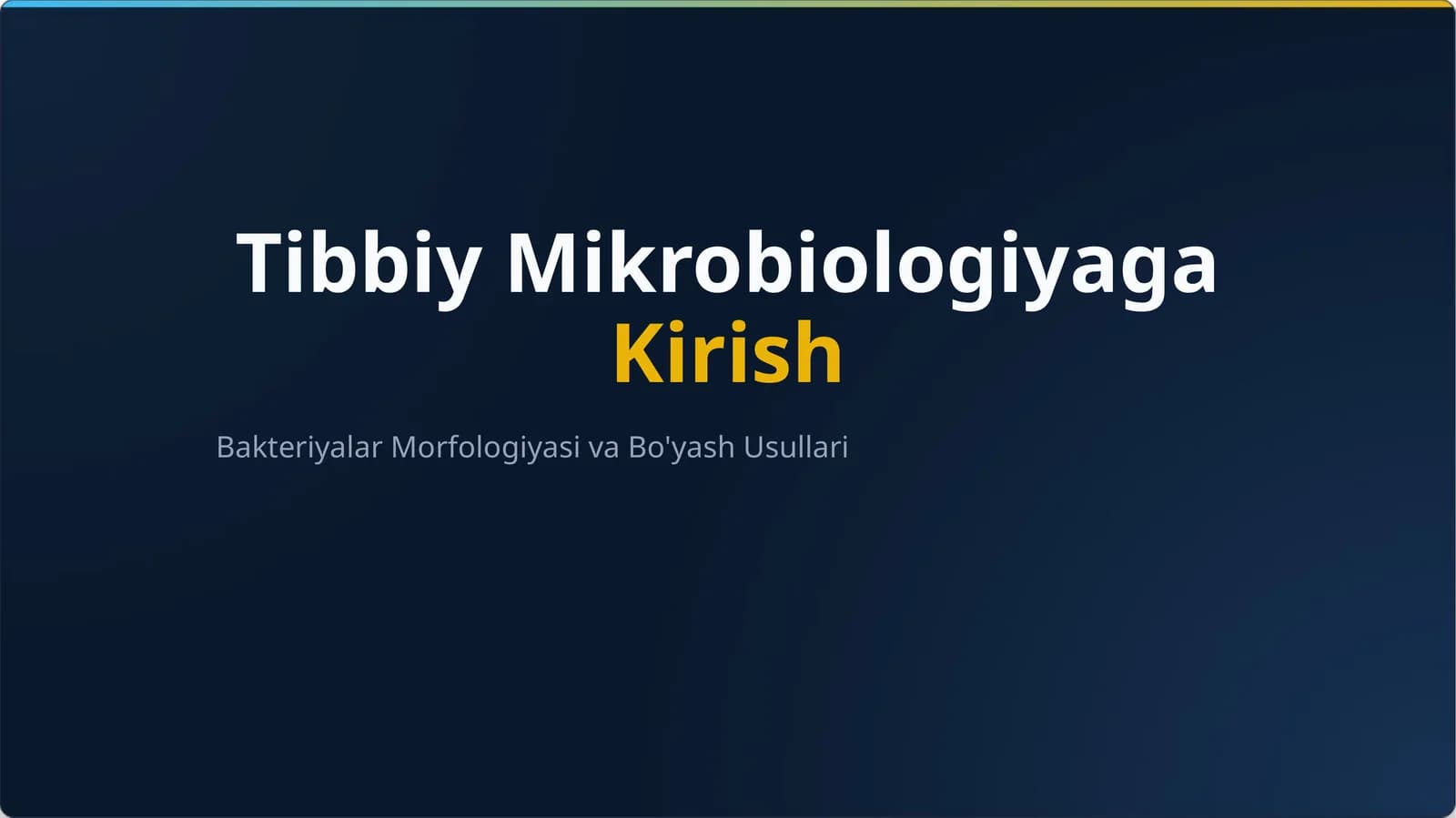 Tibbiy Mikrobiologiyaga Kirish

Bakteriyalar Morfologiyasi va Bo'yash Usullari